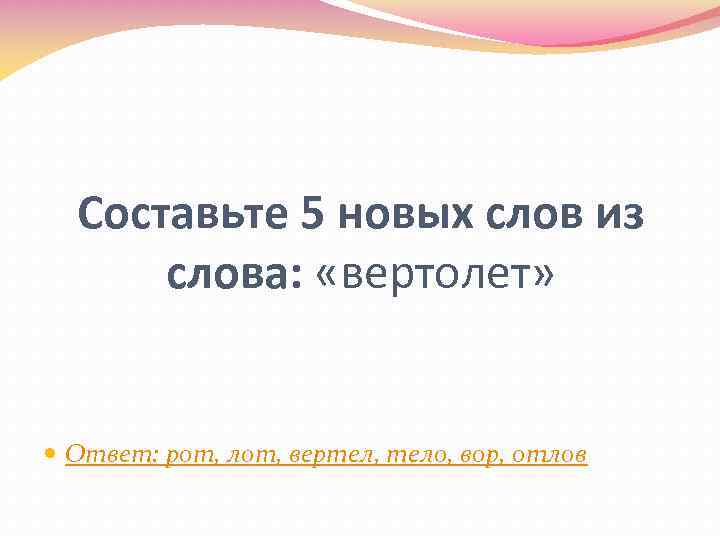 Составьте 5 новых слов из слова: «вертолет»

Ответ: рот, лот, вертел, тело, вор, отлов